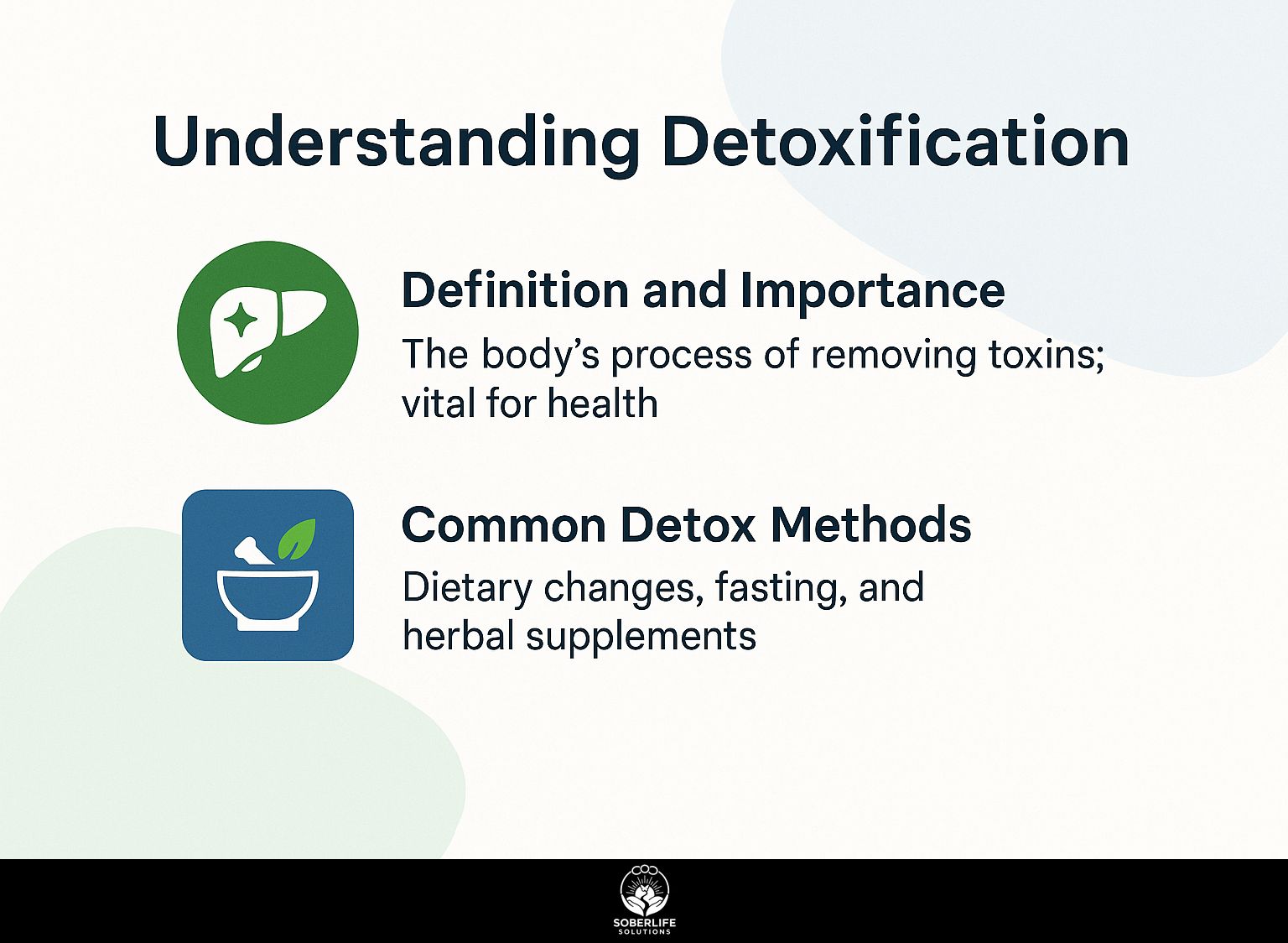 Understanding Detoxification

Definition and Importance

The body's process of removing toxins; vital for health

Common Detox Methods

Dietary changes, fasting, and herbal supplements

SOBERLIFE
SOLUTIONS